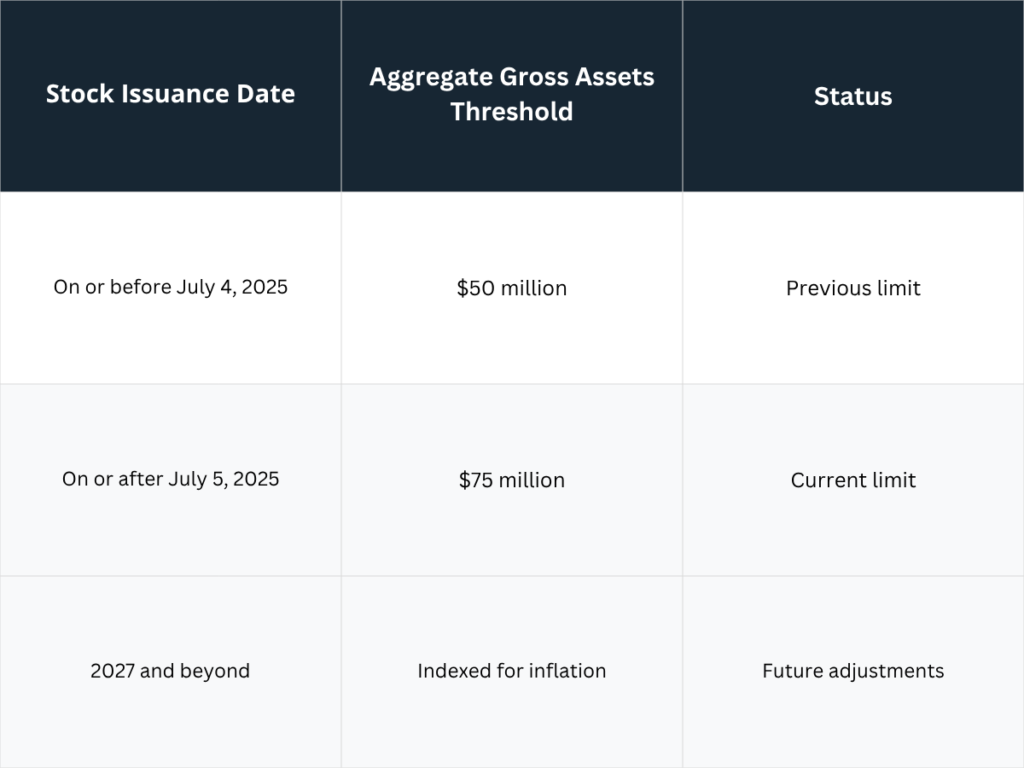 | Stock Issuance Date | Aggregate Gross Assets Threshold | Status |
|---|---|---|
| On or before July 4, 2025 | \$50 million | Previous limit |
| On or after July 5, 2025 | \$75 million | Current limit |
| 2027 and beyond | Indexed for inflation | Future adjustments |